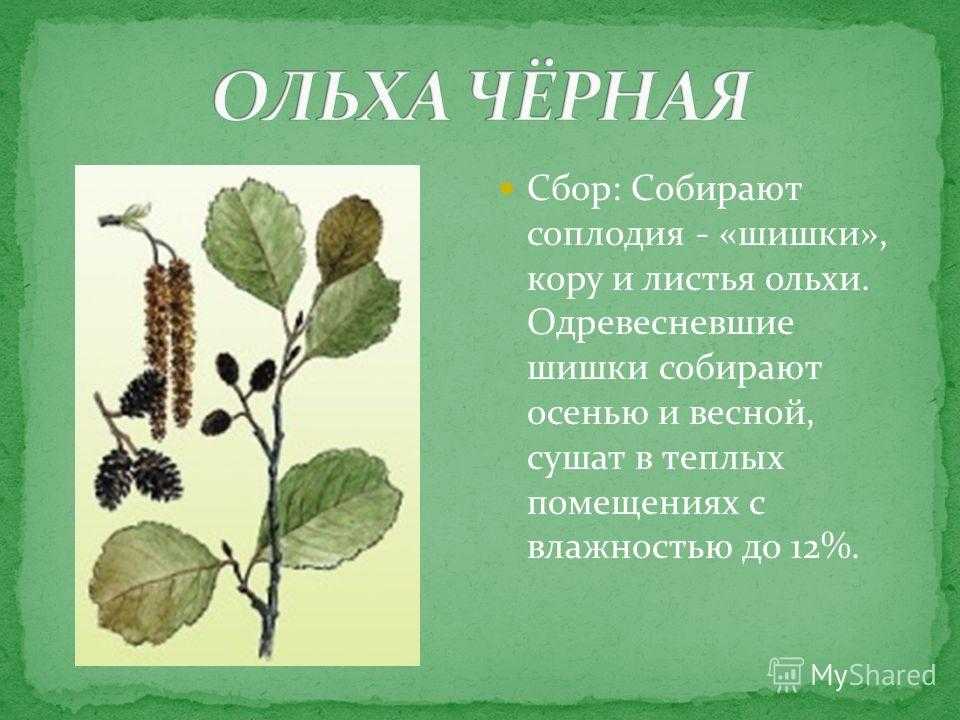 ОЛЬХА ЧЁРНАЯ

Сбор: Собирают соплодия - «шишки», кору и листья ольхи. Одревесневшие шишки собирают осенью и весной, сушат в теплых помещениях с влажностью до 12%.

MyShared